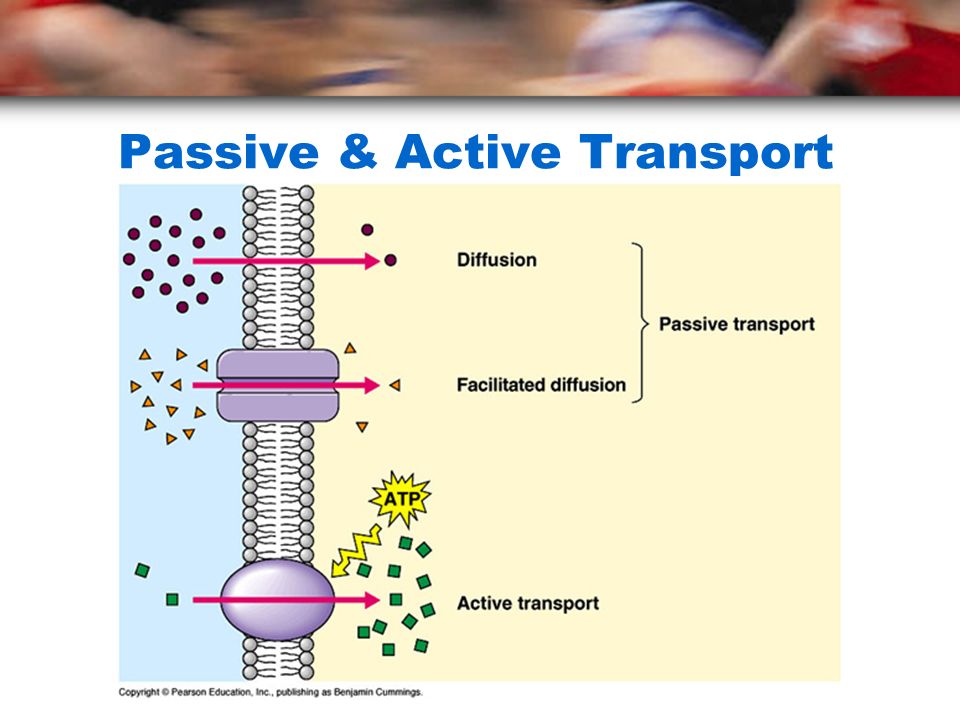 Passive & Active Transport

Diffusion

Passive transport

Facilitated diffusion

ATP

Active transport

Copyright © Pearson Education, Inc., publishing as Benjamin Cummings.